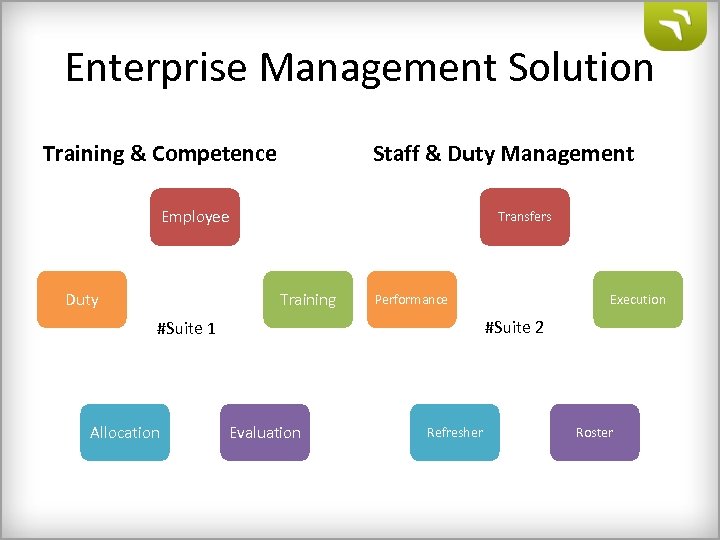 Enterprise Management Solution

Training & Competence

Employee

Duty

Training

#Suite 1

Allocation

Evaluation

Staff & Duty Management

Transfers

Performance

Execution

#Suite 2

Refresher

Roster